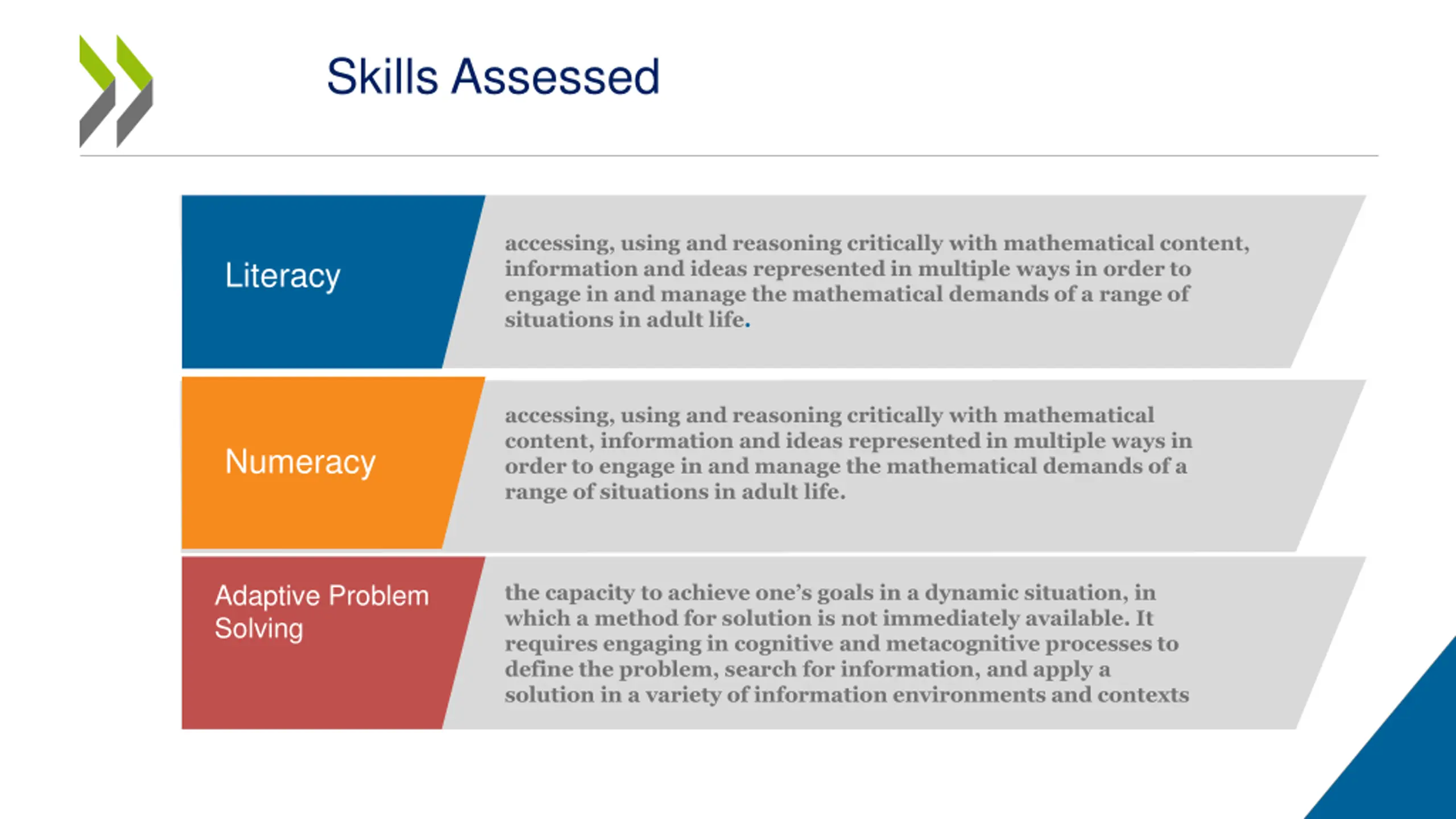 Skills Assessed

Literacy

accessing, using and reasoning critically with mathematical content, information and ideas represented in multiple ways in order to engage in and manage the mathematical demands of a range of situations in adult life.

Numeracy

accessing, using and reasoning critically with mathematical content, information and ideas represented in multiple ways in order to engage in and manage the mathematical demands of a range of situations in adult life.

Adaptive Problem Solving

the capacity to achieve one's goals in a dynamic situation, in which a method for solution is not immediately available. It requires engaging in cognitive and metacognitive processes to define the problem, search for information, and apply a solution in a variety of information environments and contexts